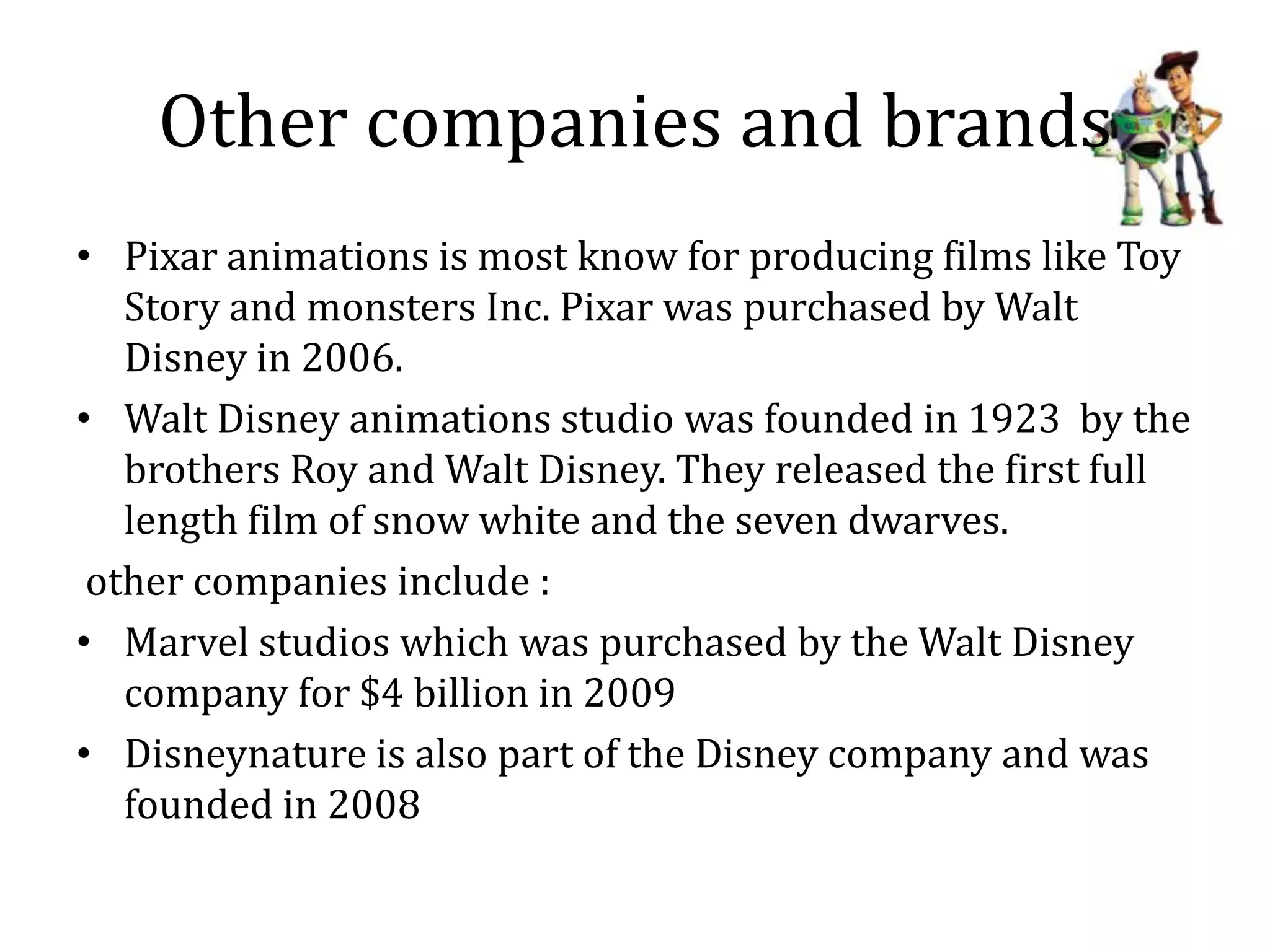 Other companies and brands

• Pixar animations is most know for producing films like Toy Story and monsters Inc. Pixar was purchased by Walt Disney in 2006.
• Walt Disney animations studio was founded in 1923 by the brothers Roy and Walt Disney. They released the first full length film of snow white and the seven dwarves.

other companies include :

• Marvel studios which was purchased by the Walt Disney company for \$4 billion in 2009
• Disneynature is also part of the Disney company and was founded in 2008